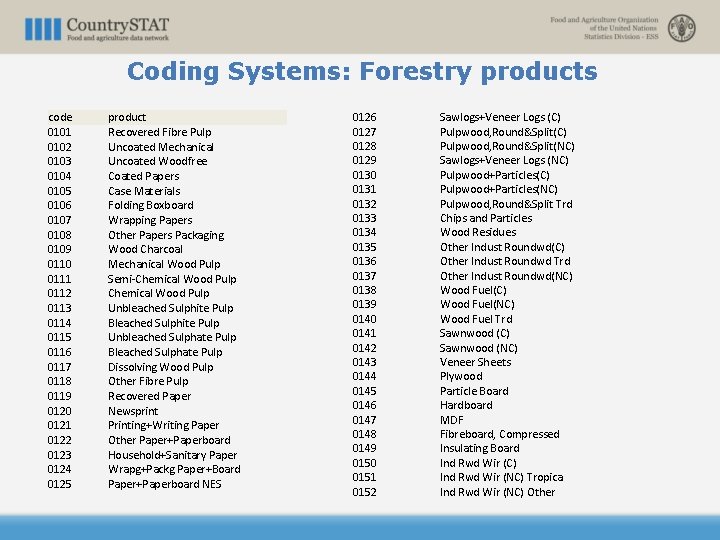 CountrySTAT
Food and agriculture data network

Food and Agriculture Organization of the United Nations
Statistics Division - ESS

Coding Systems: Forestry products

| code | product |
|---|---|
| 0101 | Recovered Fibre Pulp |
| 0102 | Uncoated Mechanical |
| 0103 | Uncoated Woodfree |
| 0104 | Coated Papers |
| 0105 | Case Materials |
| 0106 | Folding Boxboard |
| 0107 | Wrapping Papers |
| 0108 | Other Papers Packaging |
| 0109 | Wood Charcoal |
| 0110 | Mechanical Wood Pulp |
| 0111 | Semi-Chemical Wood Pulp |
| 0112 | Chemical Wood Pulp |
| 0113 | Unbleached Sulphite Pulp |
| 0114 | Bleached Sulphite Pulp |
| 0115 | Unbleached Sulphate Pulp |
| 0116 | Bleached Sulphate Pulp |
| 0117 | Dissolving Wood Pulp |
| 0118 | Other Fibre Pulp |
| 0119 | Recovered Paper |
| 0120 | Newsprint |
| 0121 | Printing+Writing Paper |
| 0122 | Other Paper+Paperboard |
| 0123 | Household+Sanitary Paper |
| 0124 | Wrapg+Packg Paper+Board |
| 0125 | Paper+Paperboard NES |

| | |
|---|---|
| 0126 | Sawlogs+Veneer Logs (C) |
| 0127 | Pulpwood,Round&Split(C) |
| 0128 | Pulpwood,Round&Split(NC) |
| 0129 | Sawlogs+Veneer Logs (NC) |
| 0130 | Pulpwood+Particles(C) |
| 0131 | Pulpwood+Particles(NC) |
| 0132 | Pulpwood,Round&Split Trd |
| 0133 | Chips and Particles |
| 0134 | Wood Residues |
| 0135 | Other Indust Roundwd(C) |
| 0136 | Other Indust Roundwd Trd |
| 0137 | Other Indust Roundwd(NC) |
| 0138 | Wood Fuel(C) |
| 0139 | Wood Fuel(NC) |
| 0140 | Wood Fuel Trd |
| 0141 | Sawnwood (C) |
| 0142 | Sawnwood (NC) |
| 0143 | Veneer Sheets |
| 0144 | Plywood |
| 0145 | Particle Board |
| 0146 | Hardboard |
| 0147 | MDF |
| 0148 | Fibreboard, Compressed |
| 0149 | Insulating Board |
| 0150 | Ind Rwd Wir (C) |
| 0151 | Ind Rwd Wir (NC) Tropica |
| 0152 | Ind Rwd Wir (NC) Other |